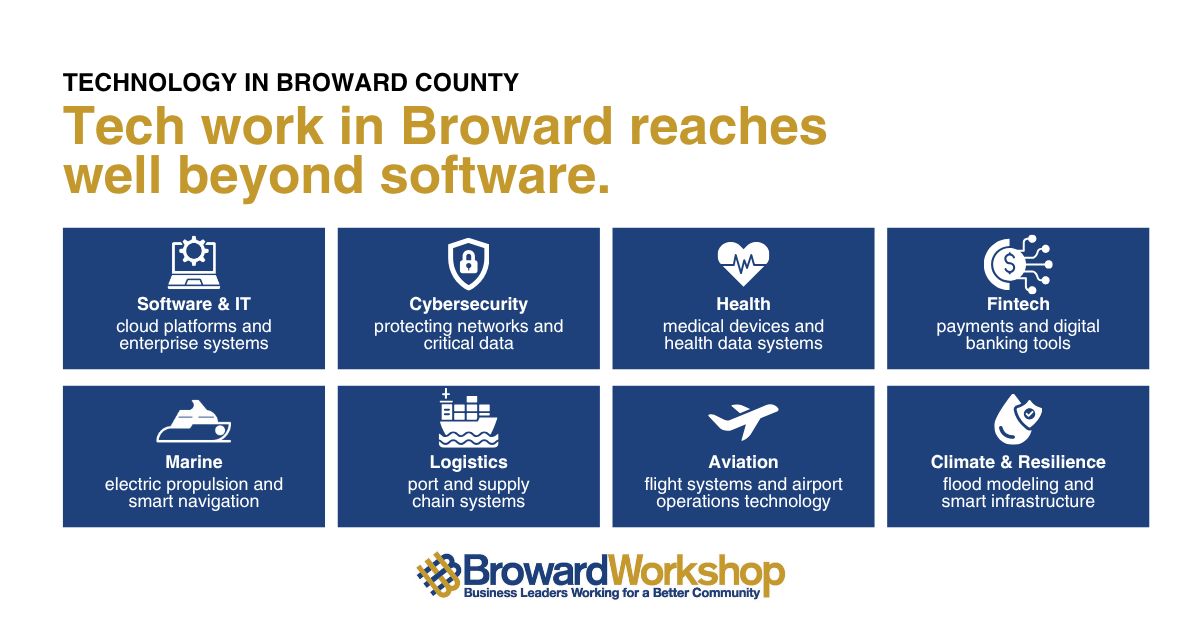 TECHNOLOGY IN BROWARD COUNTY

Tech work in Broward reaches well beyond software.

Software & IT
cloud platforms and enterprise systems

Cybersecurity
protecting networks and critical data

Health
medical devices and health data systems

Fintech
payments and digital banking tools

Marine
electric propulsion and smart navigation

Logistics
port and supply chain systems

Aviation
flight systems and airport operations technology

Climate & Resilience
flood modeling and smart infrastructure

BrowardWorkshop
Business Leaders Working for a Better Community